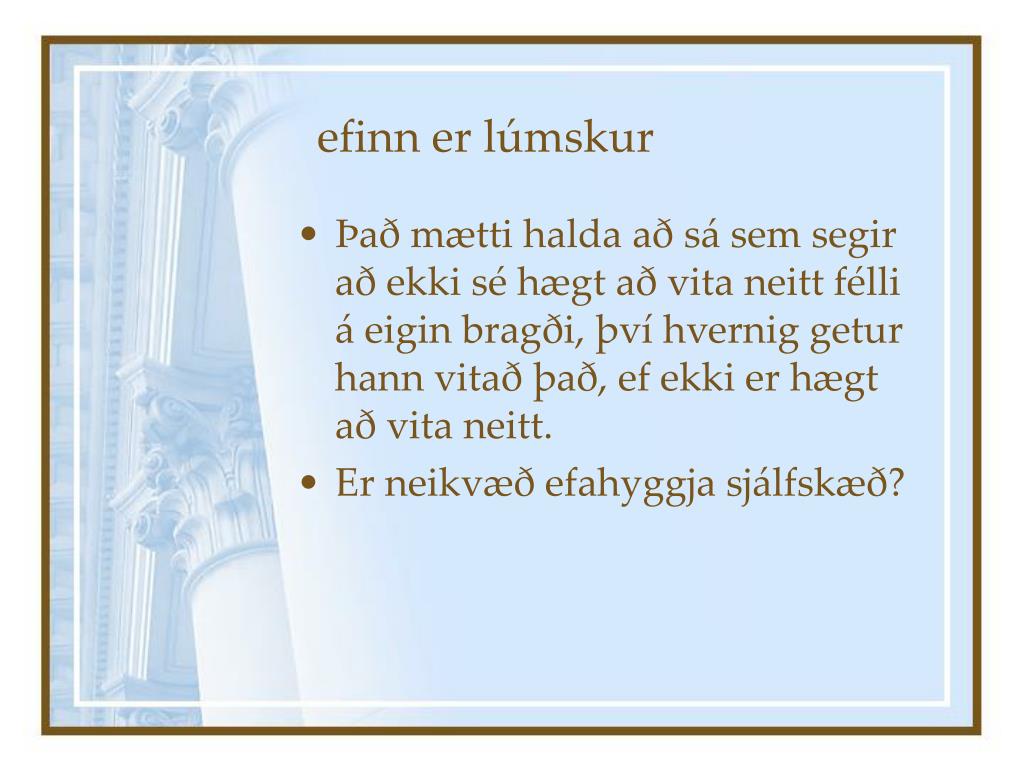 efinn er lúmskur

• Það mætti halda að sá sem segir að ekki sé hægt að vita neitt félli á eigin bragði, því hvernig getur hann vitað það, ef ekki er hægt að vita neitt.
• Er neikvæð efahyggja sjálfskæð?